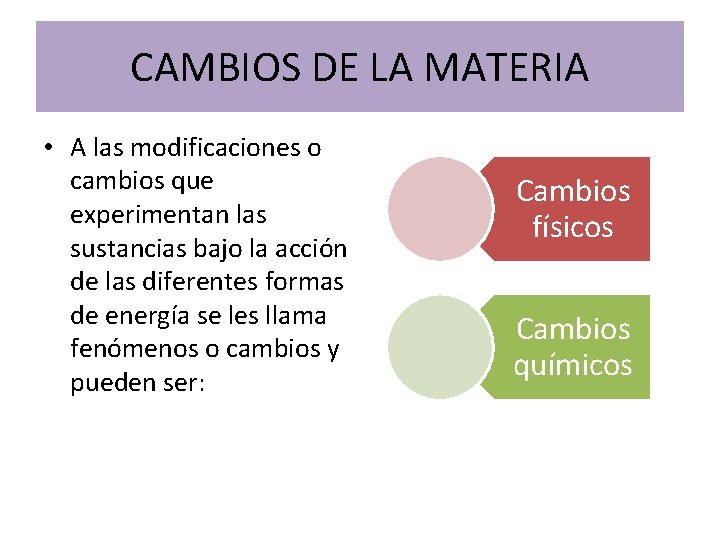 CAMBIOS DE LA MATERIA

• A las modificaciones o cambios que experimentan las sustancias bajo la acción de las diferentes formas de energía se les llama fenómenos o cambios y pueden ser:

Cambios físicos

Cambios químicos